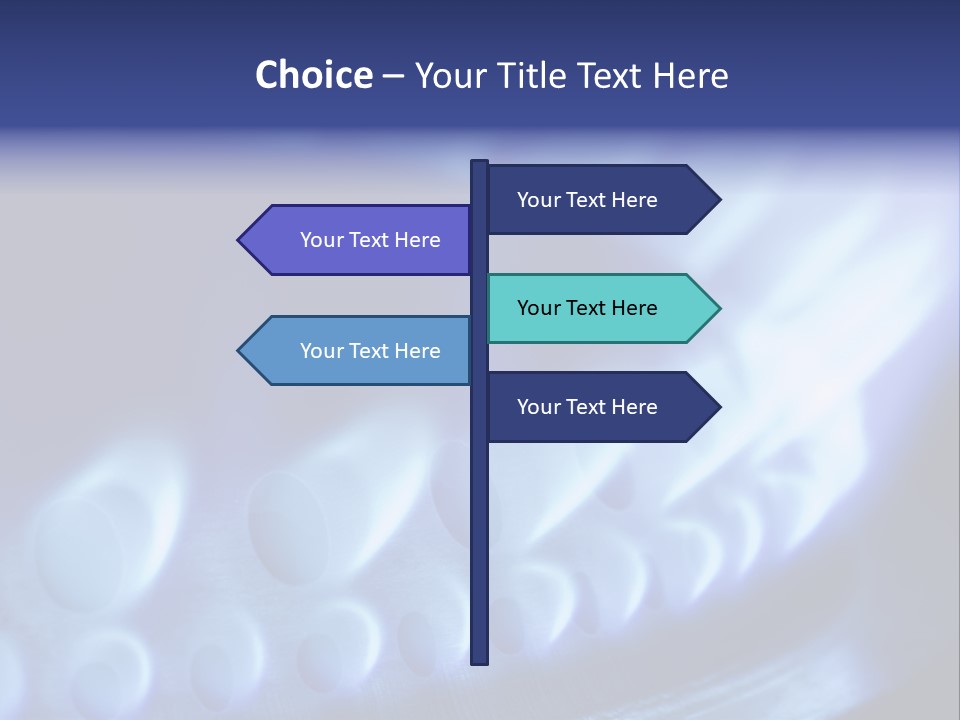 Choice – Your Title Text Here

Your Text Here

Your Text Here

Your Text Here

Your Text Here

Your Text Here